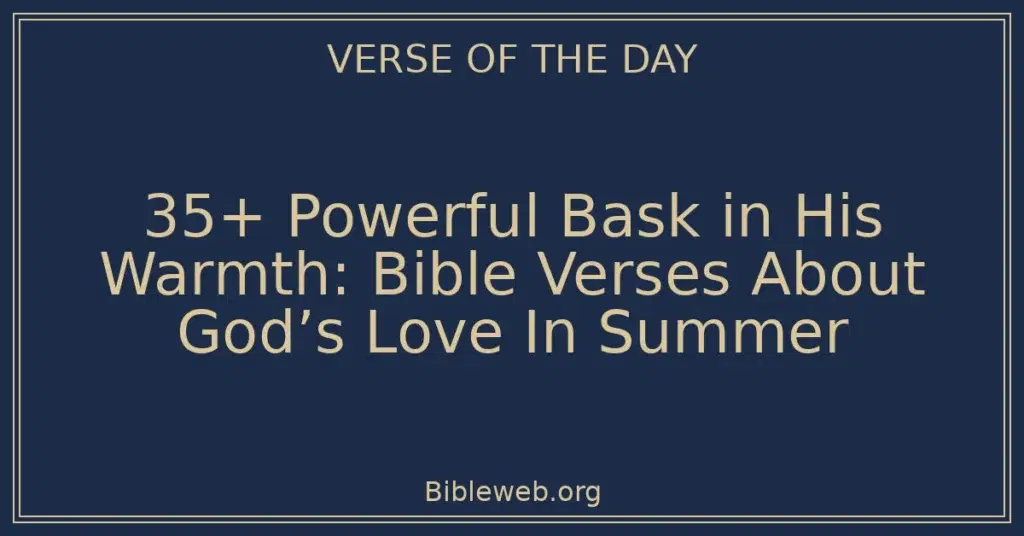 VERSE OF THE DAY

35+ Powerful Bask in His Warmth: Bible Verses About God’s Love In Summer

Bibleweb.org